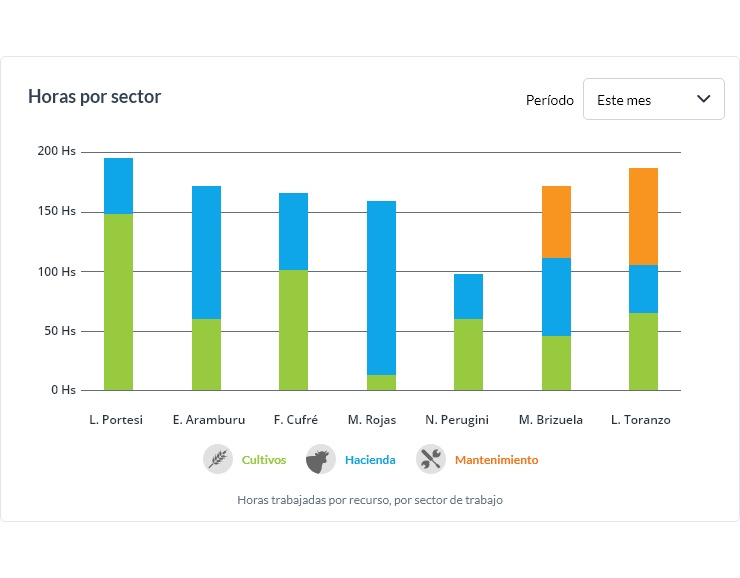 Horas por sector

Período

Este mes

200 Hs
150 Hs
100 Hs
50 Hs
0 Hs

L. Portesi
E. Aramburu
F. Cufré
M. Rojas
N. Perugini
M. Brizuela
L. Toranzo

Cultivos
Hacienda
Mantenimiento

Horas trabajadas por recurso, por sector de trabajo